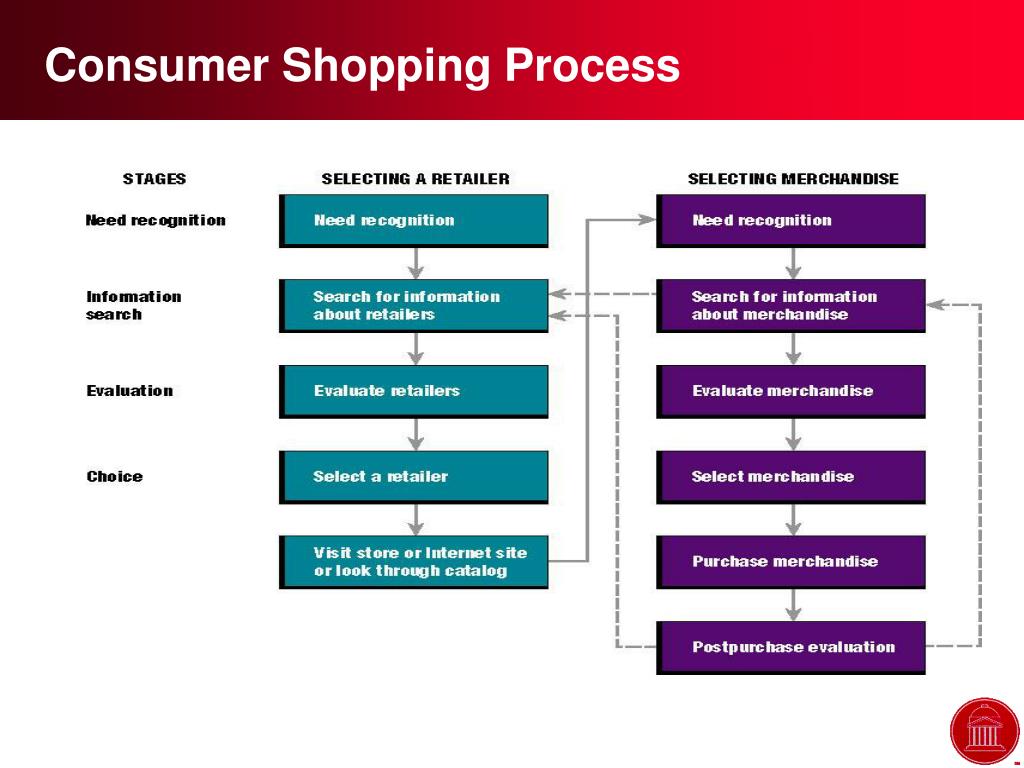 Consumer Shopping Process

STAGES

Need recognition

Information search

Evaluation

Choice

SELECTING A RETAILER

Need recognition

Search for information about retailers

Evaluate retailers

Select a retailer

Visit store or Internet site or look through catalog

SELECTING MERCHANDISE

Need recognition

Search for information about merchandise

Evaluate merchandise

Select merchandise

Purchase merchandise

Postpurchase evaluation